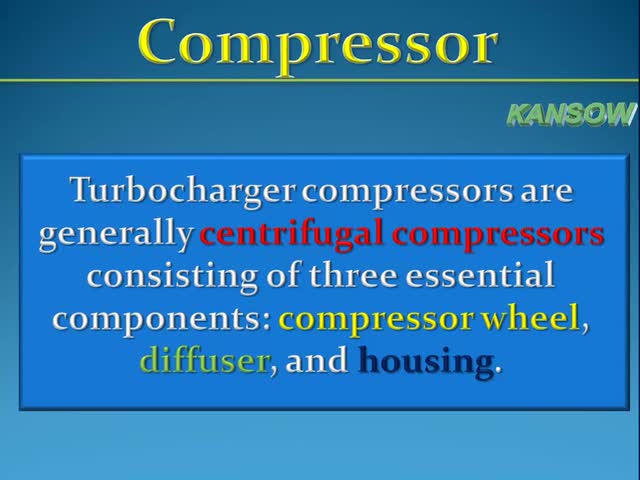 Compressor

KANSOW

Turbocharger compressors are generally centrifugal compressors consisting of three essential components: compressor wheel, diffuser, and housing.